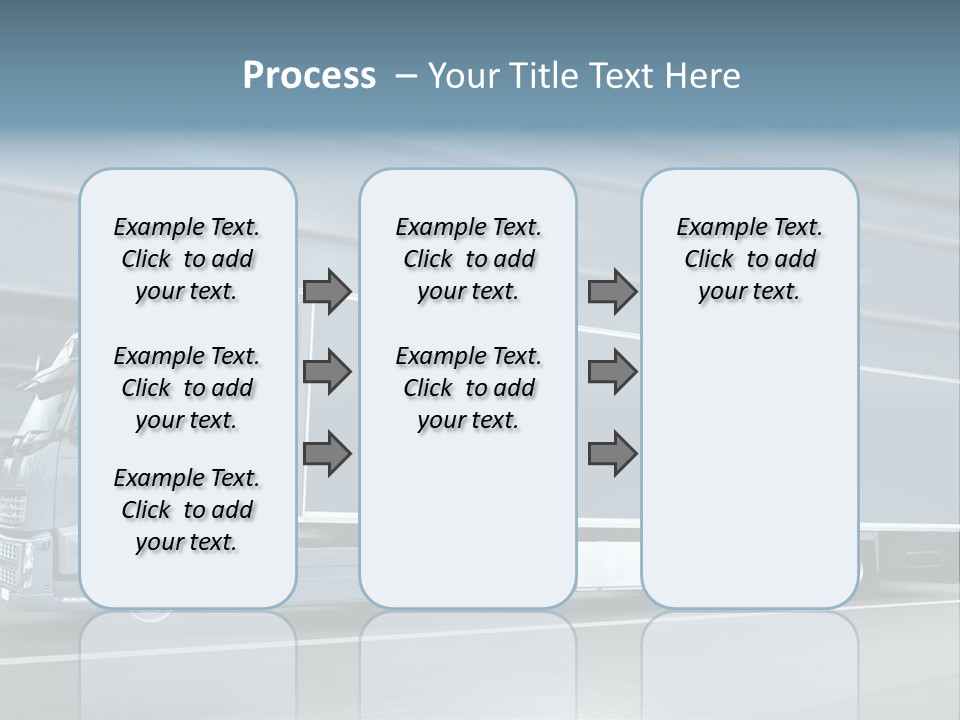 Process – Your Title Text Here

Example Text. Click to add your text.

Example Text. Click to add your text.

Example Text. Click to add your text.

Example Text. Click to add your text.

Example Text. Click to add your text.

Example Text. Click to add your text.